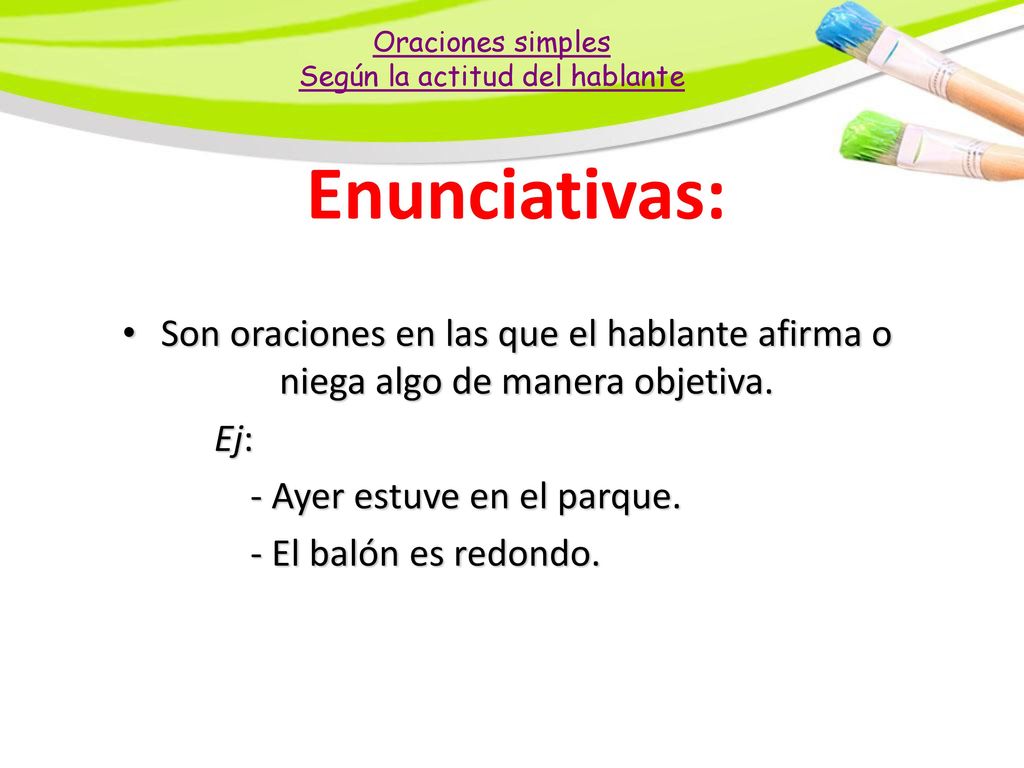 Oraciones simples
Según la actitud del hablante

Enunciativas:

• Son oraciones en las que el hablante afirma o niega algo de manera objetiva.

Ej:

- Ayer estuve en el parque.

- El balón es redondo.